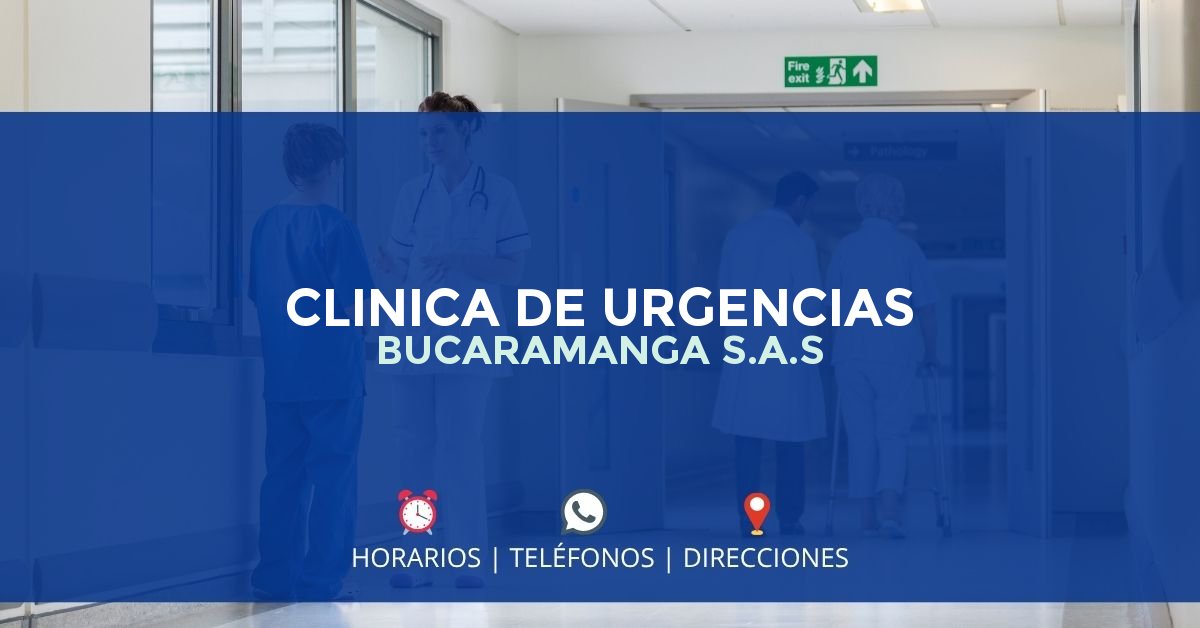 Fire exit

Pathology

CLINICA DE URGENCIAS
BUCARAMANGA S.A.S

HORARIOS | TELÉFONOS | DIRECCIONES